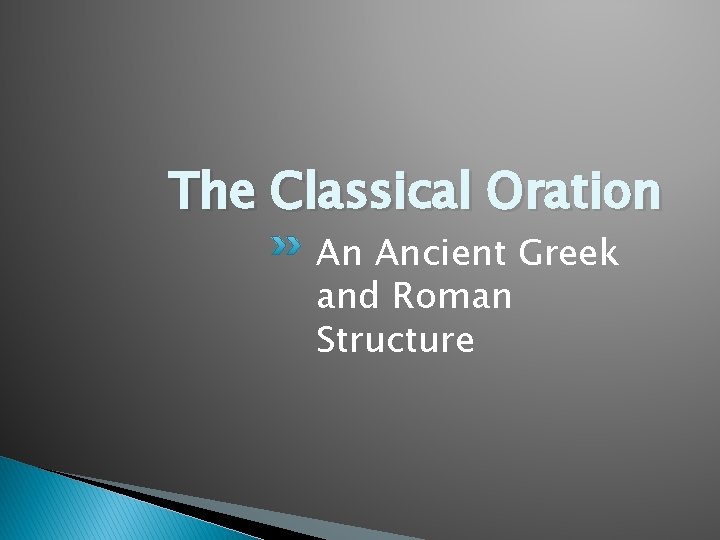 The Classical Oration

An Ancient Greek and Roman Structure